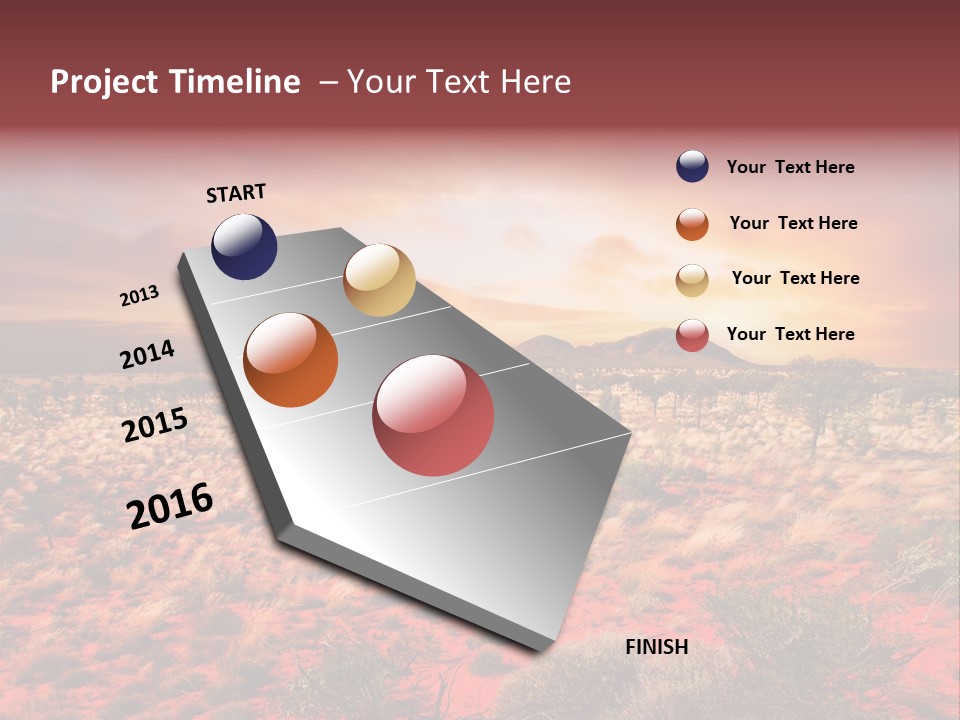 Project Timeline – Your Text Here

START

2013

2014

2015

2016

FINISH

Your Text Here

Your Text Here

Your Text Here

Your Text Here